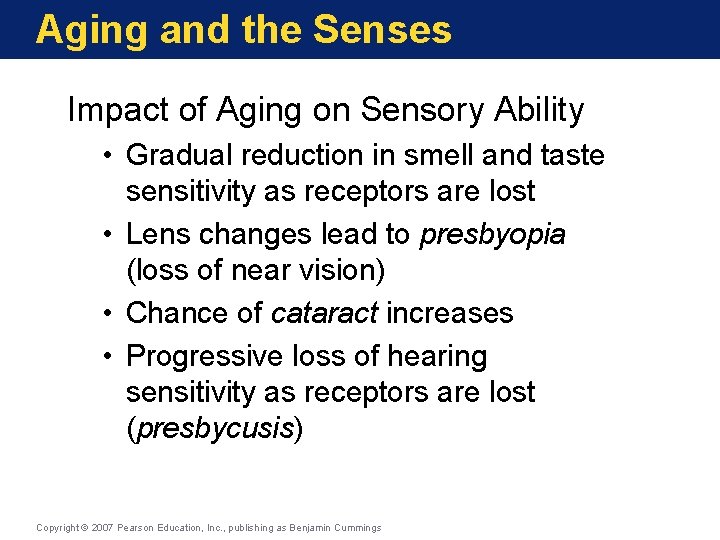 Aging and the Senses

Impact of Aging on Sensory Ability

• Gradual reduction in smell and taste sensitivity as receptors are lost

• Lens changes lead to presbyopia (loss of near vision)

• Chance of cataract increases

• Progressive loss of hearing sensitivity as receptors are lost (presbycusis)

Copyright © 2007 Pearson Education, Inc., publishing as Benjamin Cummings